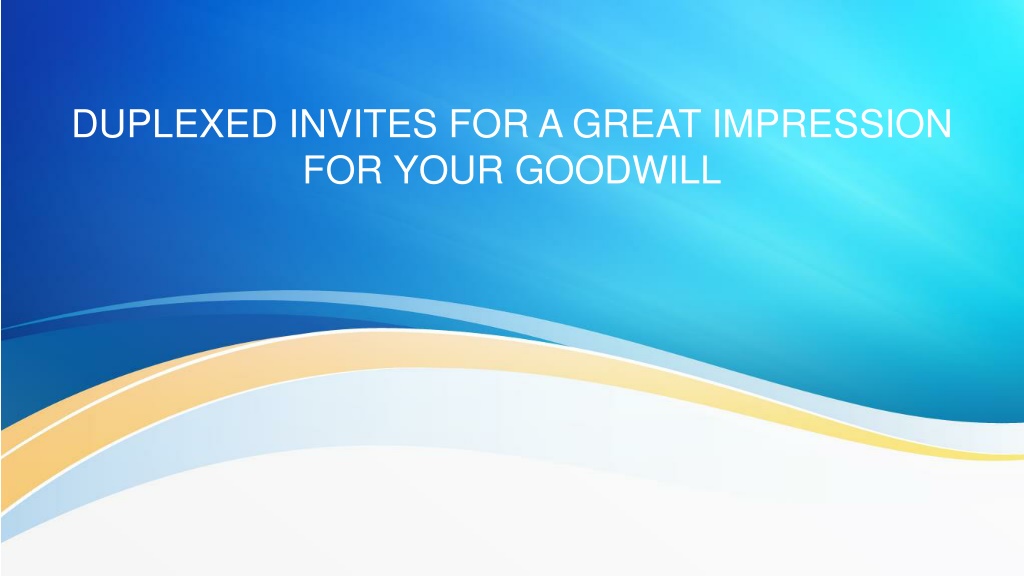 DUPLEXED INVITES FOR A GREAT IMPRESSION FOR YOUR GOODWILL